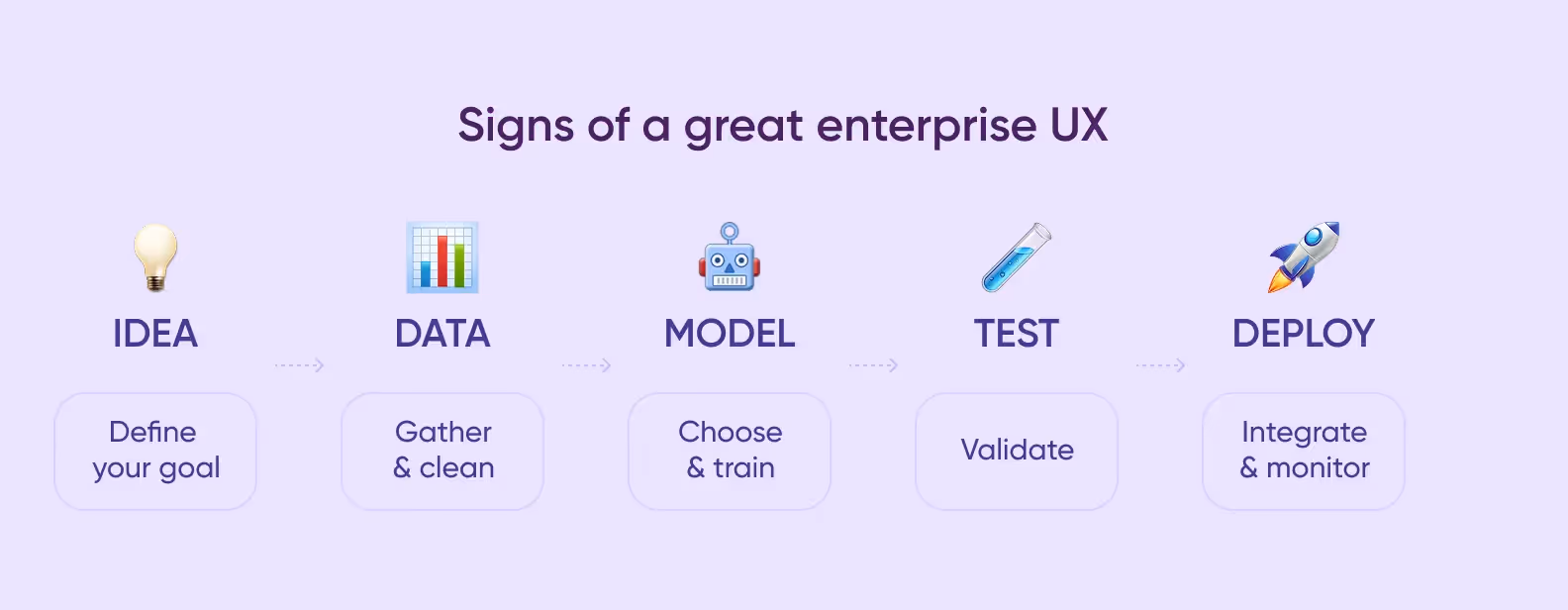 Signs of a great enterprise UX

IDEA

Define your goal

DATA

Gather & clean

MODEL

Choose & train

TEST

Validate

DEPLOY

Integrate & monitor